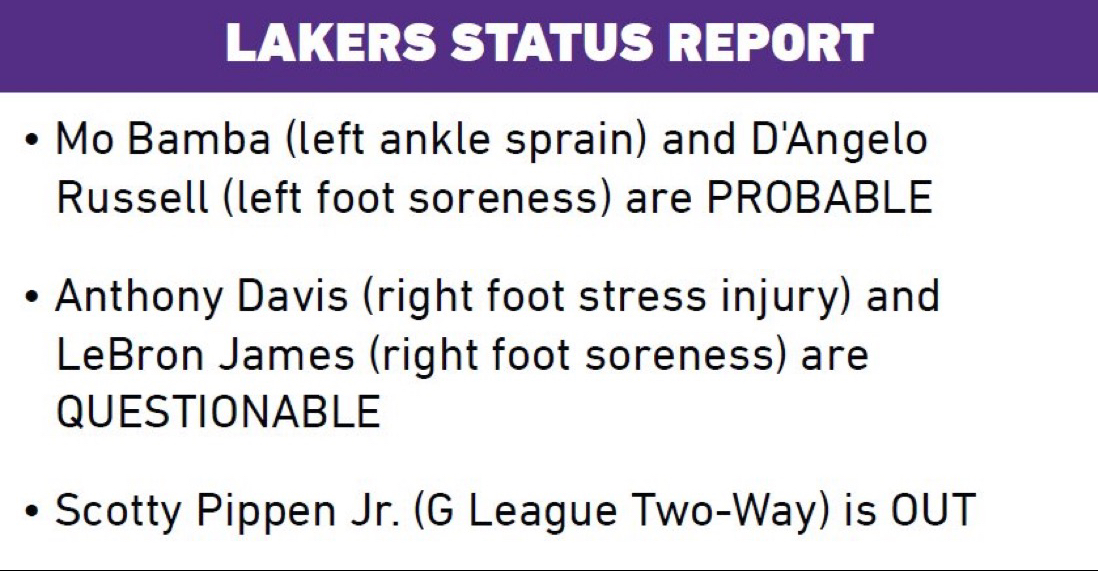 LAKERS STATUS REPORT

• Mo Bamba (left ankle sprain) and D'Angelo Russell (left foot soreness) are PROBABLE

• Anthony Davis (right foot stress injury) and LeBron James (right foot soreness) are QUESTIONABLE

• Scotty Pippen Jr. (G League Two-Way) is OUT